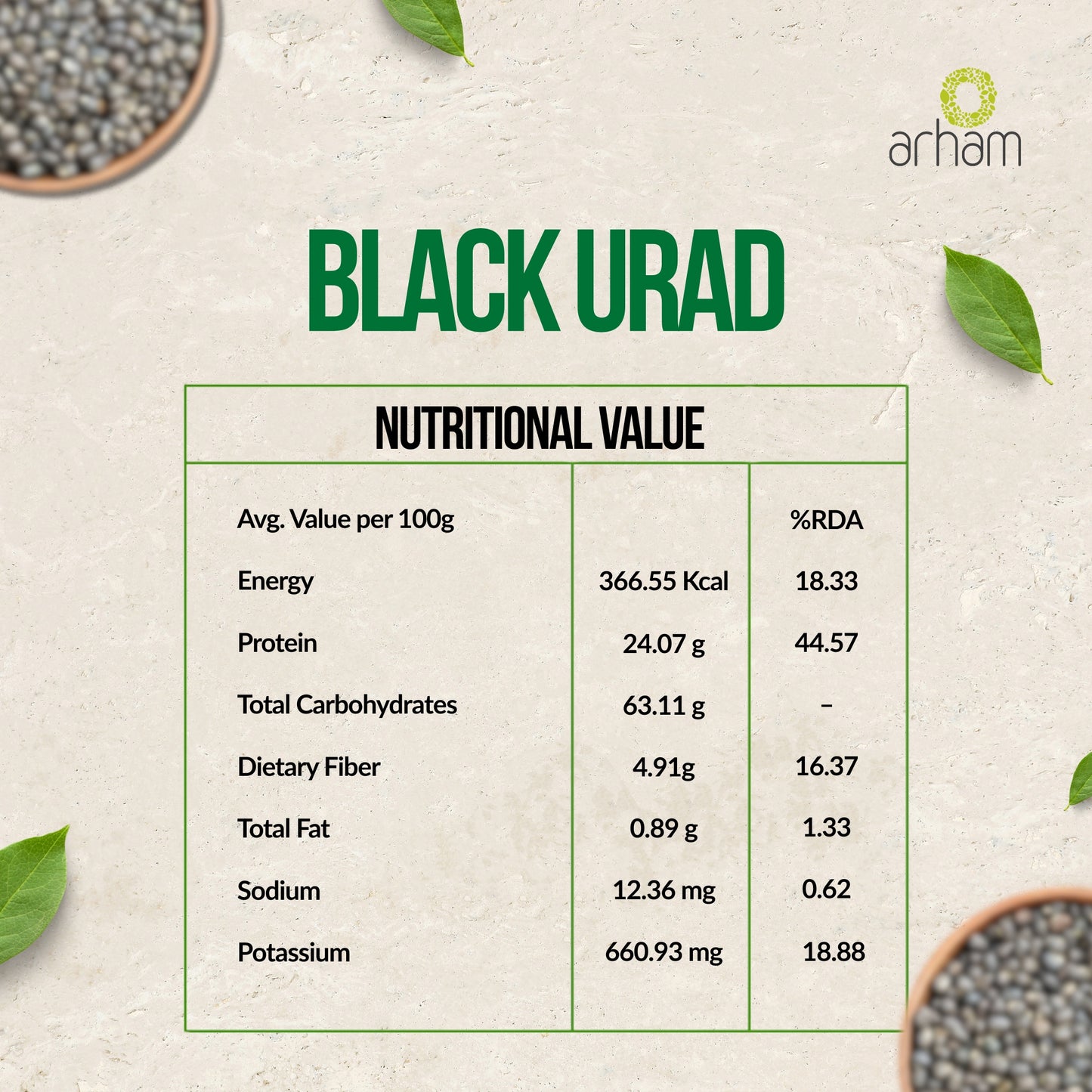 arham

BLACK URAD

NUTRITIONAL VALUE

| Avg. Value per 100g | | %RDA |
|---|---|---|
| Energy | 366.55 Kcal | 18.33 |
| Protein | 24.07 g | 44.57 |
| Total Carbohydrates | 63.11 g | – |
| Dietary Fiber | 4.91g | 16.37 |
| Total Fat | 0.89 g | 1.33 |
| Sodium | 12.36 mg | 0.62 |
| Potassium | 660.93 mg | 18.88 |